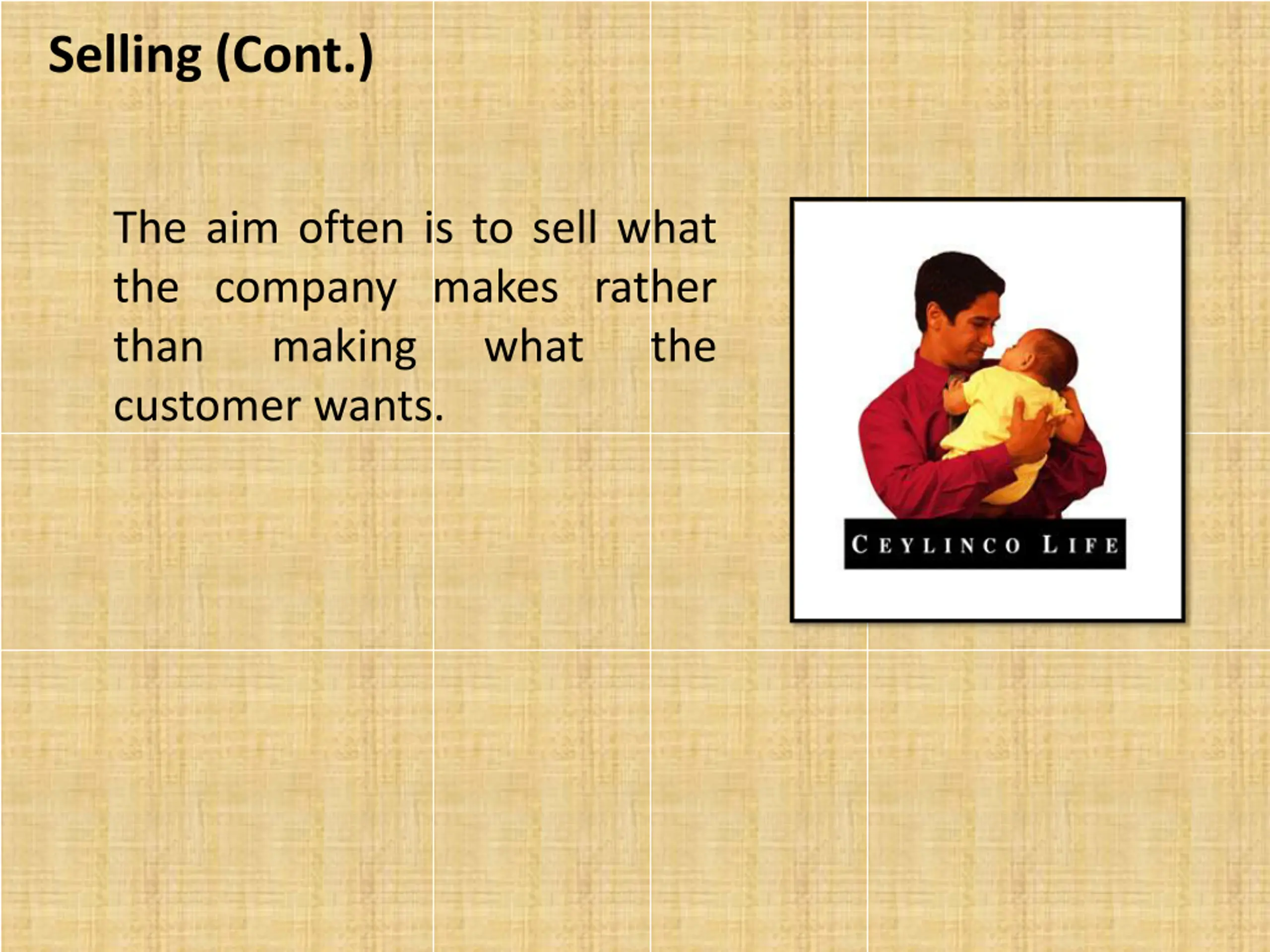 Selling (Cont.)

The aim often is to sell what the company makes rather than making what the customer wants.

CEYLINCO LIFE